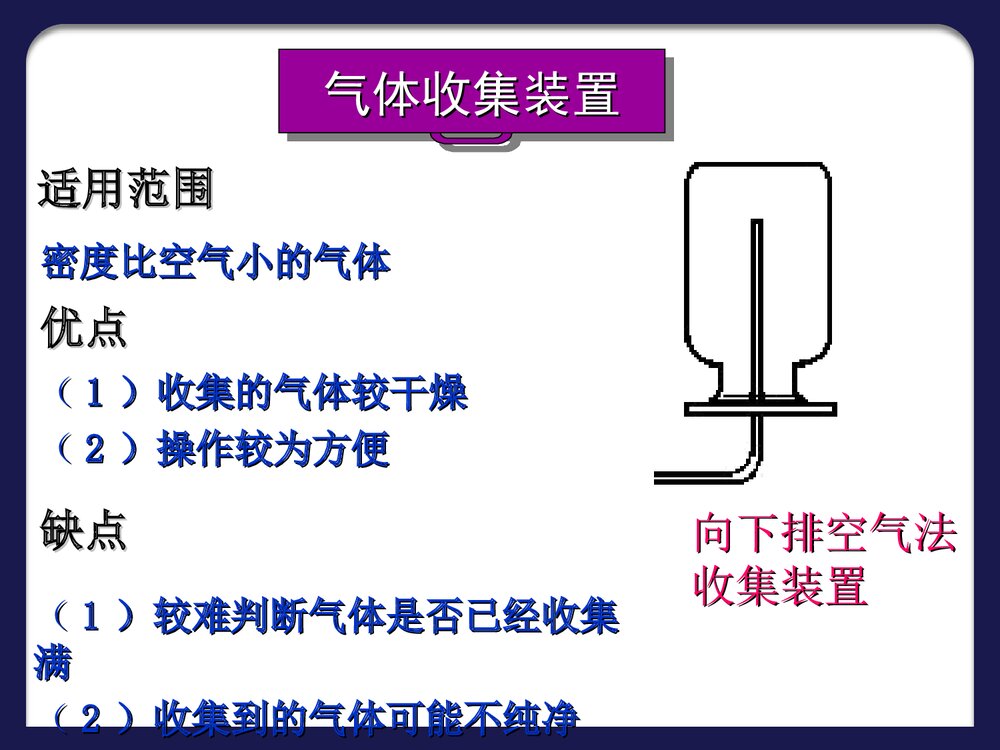 气体收集装置

适用范围

密度比空气小的气体

优点

（１）收集的气体较干燥

（２）操作较为方便

缺点

（１）较难判断气体是否已经收集满

（２）收集到的气体可能不纯净

向下排空气法收集装置